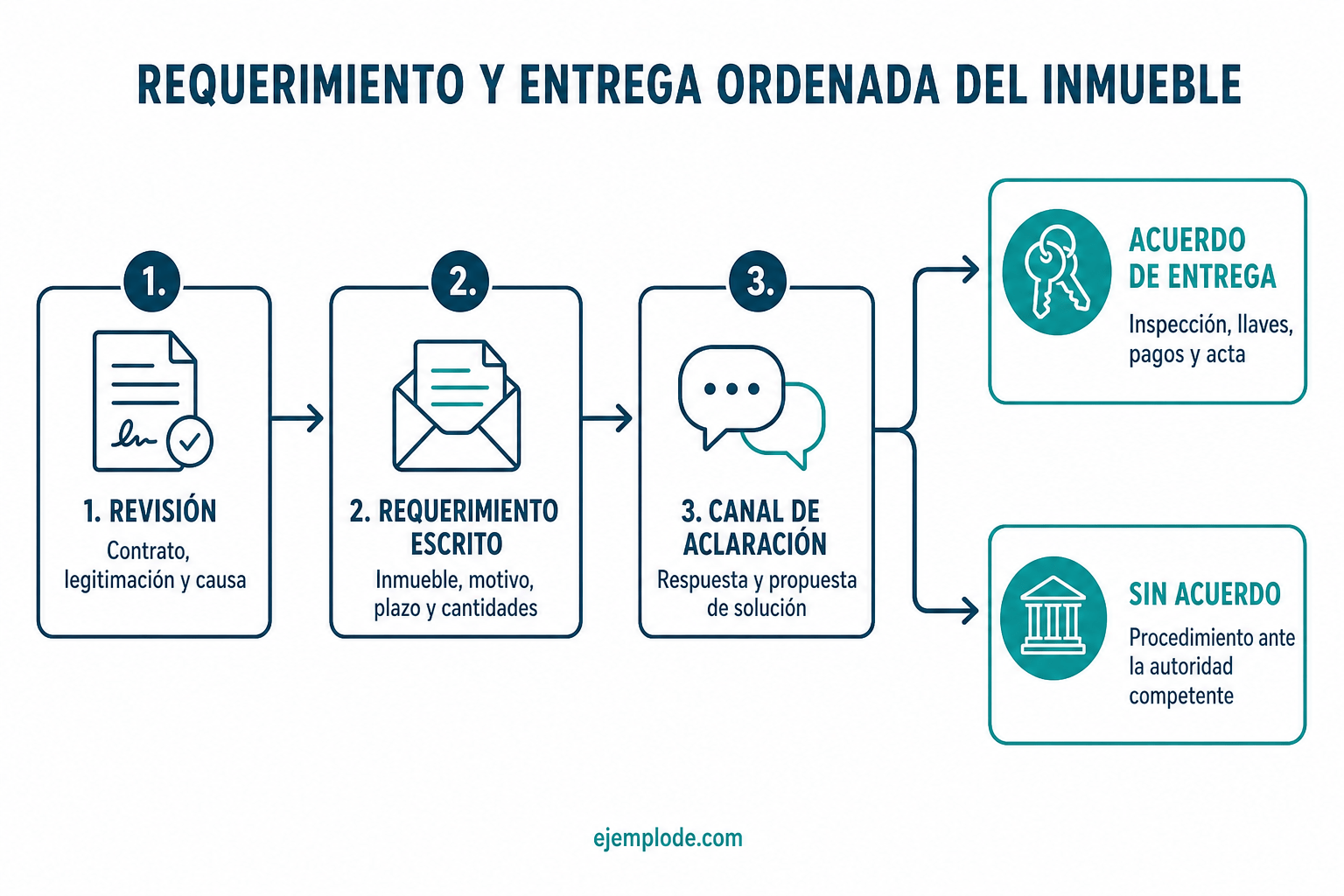 REQUERIMIENTO Y ENTREGA ORDENADA DEL INMUEBLE

1.

1. REVISIÓN
Contrato, legitimación y causa

2.

2. REQUERIMIENTO ESCRITO
Inmueble, motivo, plazo y cantidades

3.

3. CANAL DE ACLARACIÓN
Respuesta y propuesta de solución

ACUERDO DE ENTREGA
Inspección, llaves, pagos y acta

SIN ACUERDO
Procedimiento ante la autoridad competente

ejemplode.com